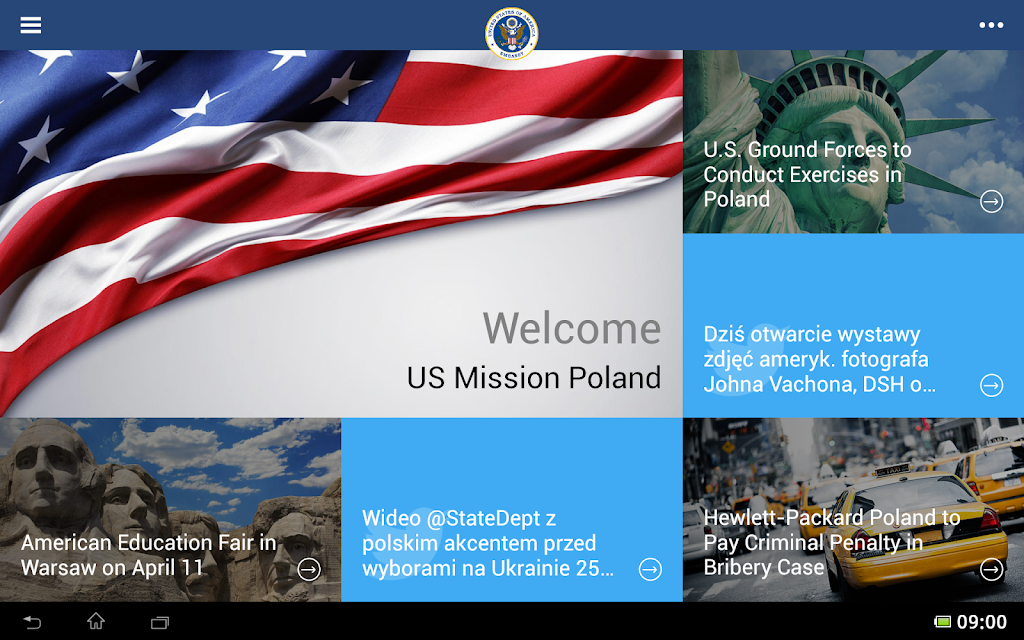 UNITED STATES OF AMERICA
EMBASSY

Welcome
US Mission Poland

U.S. Ground Forces to Conduct Exercises in Poland

Dziś otwarcie wystawy zdjęć ameryk. fotografa Johna Vachona, DSH o...

American Education Fair in Warsaw on April 11

Wideo @StateDept z polskim akcentem przed wyborami na Ukrainie 25...

Hewlett-Packard Poland to Pay Criminal Penalty in Bribery Case

09:00